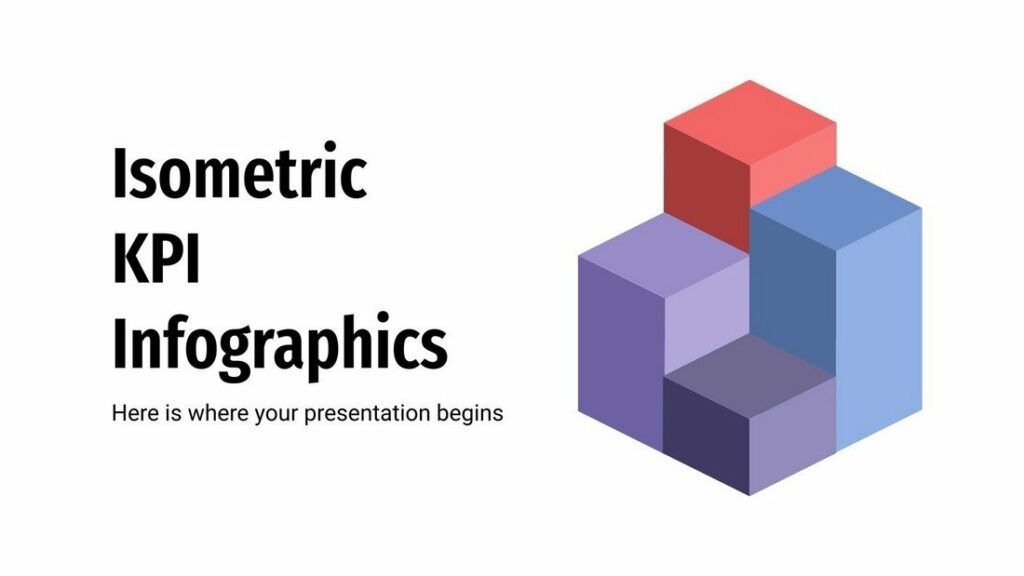 Isometric KPI Infographics

Here is where your presentation begins